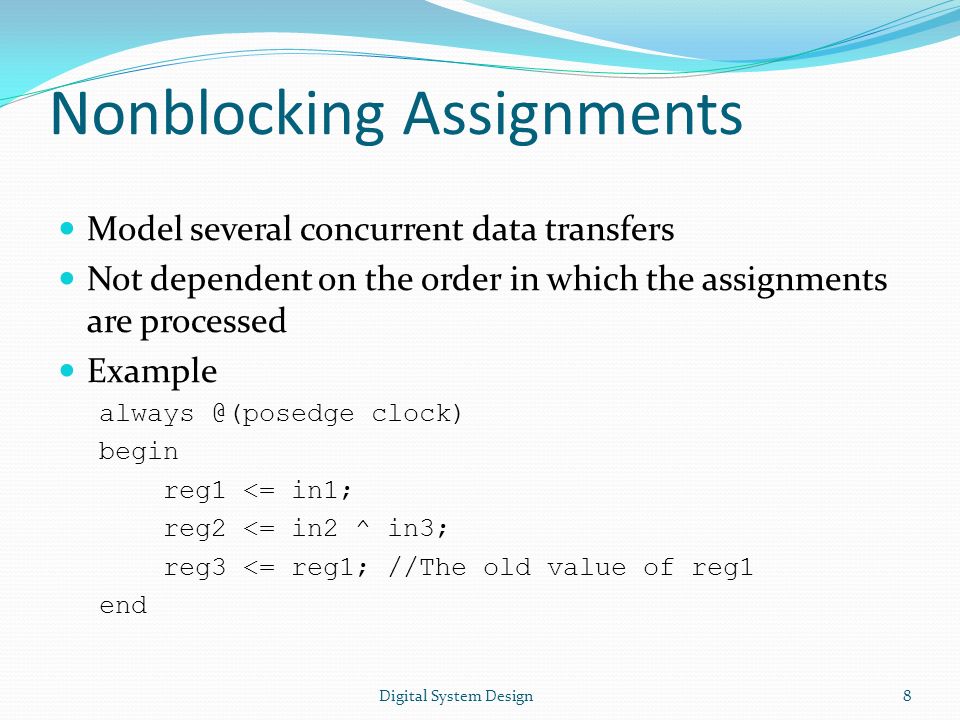 Nonblocking Assignments

- Model several concurrent data transfers
- Not dependent on the order in which the assignments are processed
- Example

always @(posedge clock)
begin
    reg1 <= in1;
    reg2 <= in2 ^ in3;
    reg3 <= reg1; //The old value of reg1
end

Digital System Design

8